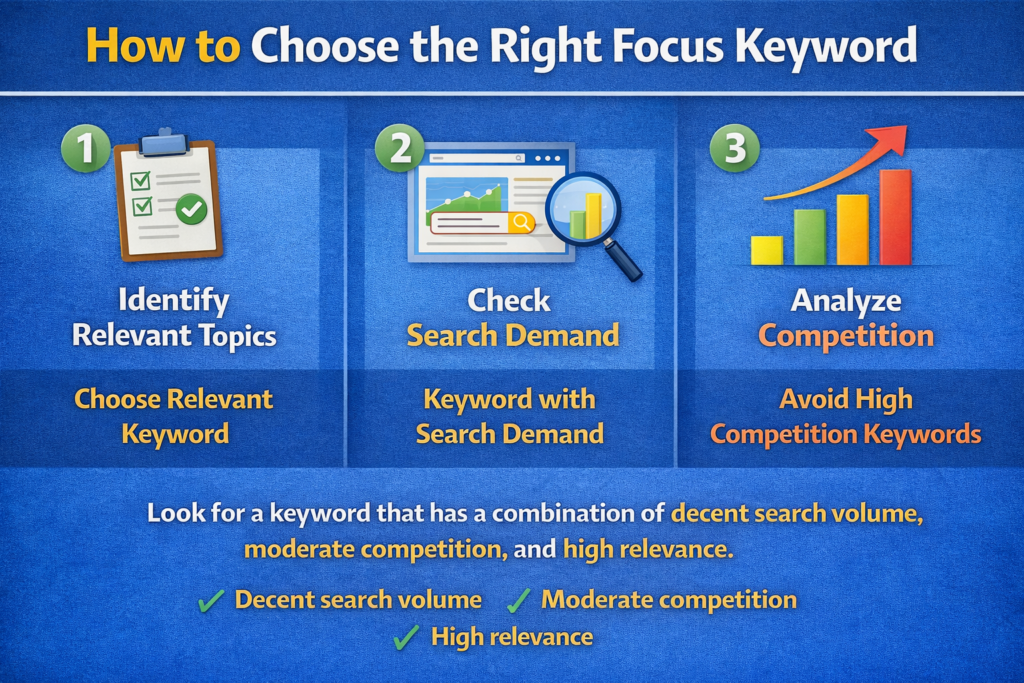 How to Choose the Right Focus Keyword

1

Identify Relevant Topics

Choose Relevant Keyword

2

Check Search Demand

Keyword with Search Demand

3

Analyze Competition

Avoid High Competition Keywords

Look for a keyword that has a combination of decent search volume, moderate competition, and high relevance.

✓ Decent search volume ✓ Moderate competition
✓ High relevance